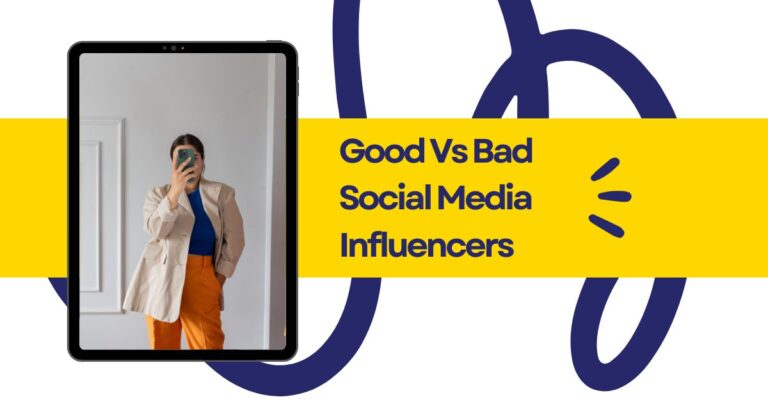 Good Vs Bad
Social Media
Influencers